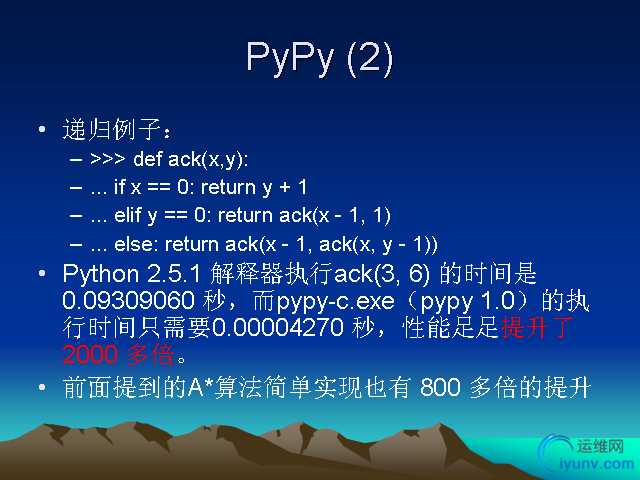 PyPy (2)

• 递归例子：
– >>> def ack(x,y):
– ... if x == 0: return y + 1
– ... elif y == 0: return ack(x - 1, 1)
– ... else: return ack(x - 1, ack(x, y - 1))

• Python 2.5.1 解释器执行ack(3, 6) 的时间是 0.09309060 秒，而pypy-c.exe（pypy 1.0）的执行时间只需要0.00004270 秒，性能足足提升了 2000 多倍。

• 前面提到的A*算法简单实现也有 800 多倍的提升

运维网
iyunv.com